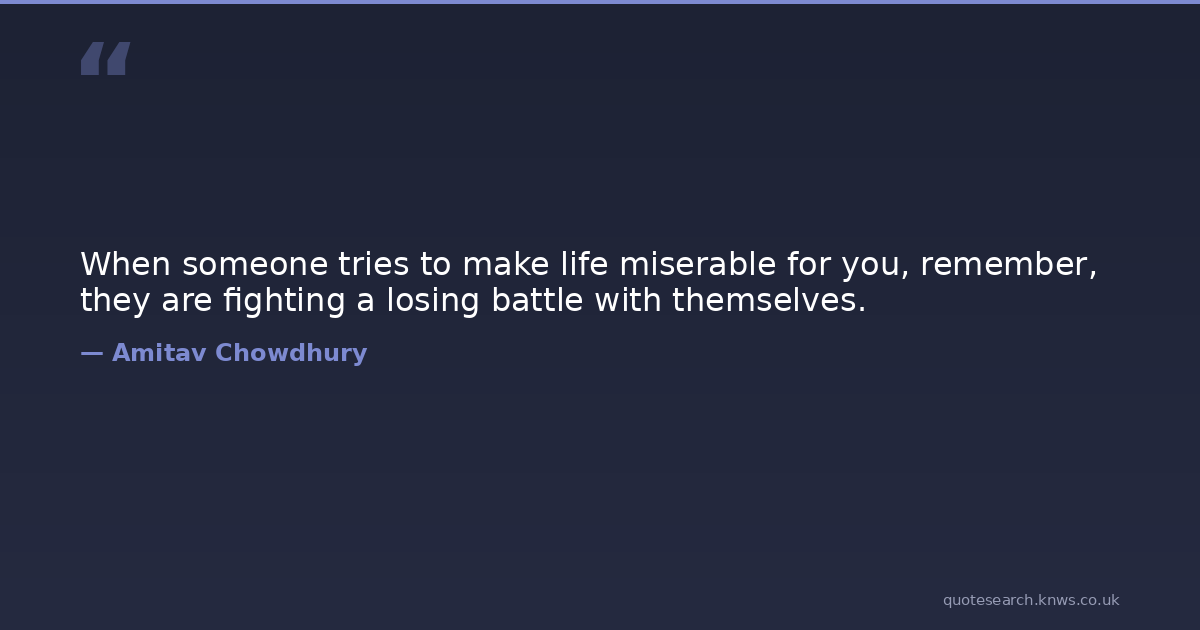 “

When someone tries to make life miserable for you, remember, they are fighting a losing battle with themselves.

— Amitav Chowdhury

quotesearch.knws.co.uk